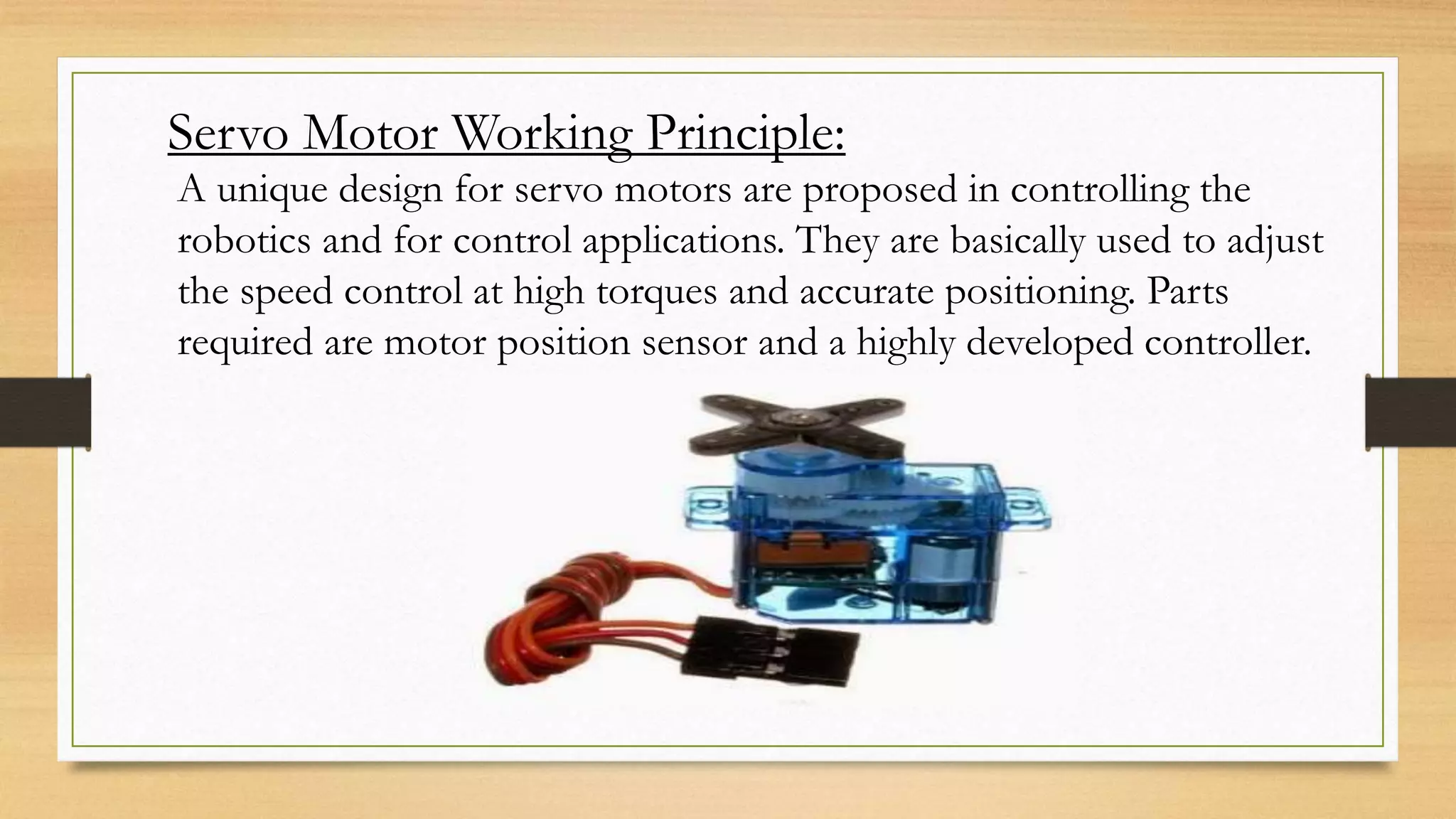 Servo Motor Working Principle:

A unique design for servo motors are proposed in controlling the robotics and for control applications. They are basically used to adjust the speed control at high torques and accurate positioning. Parts required are motor position sensor and a highly developed controller.